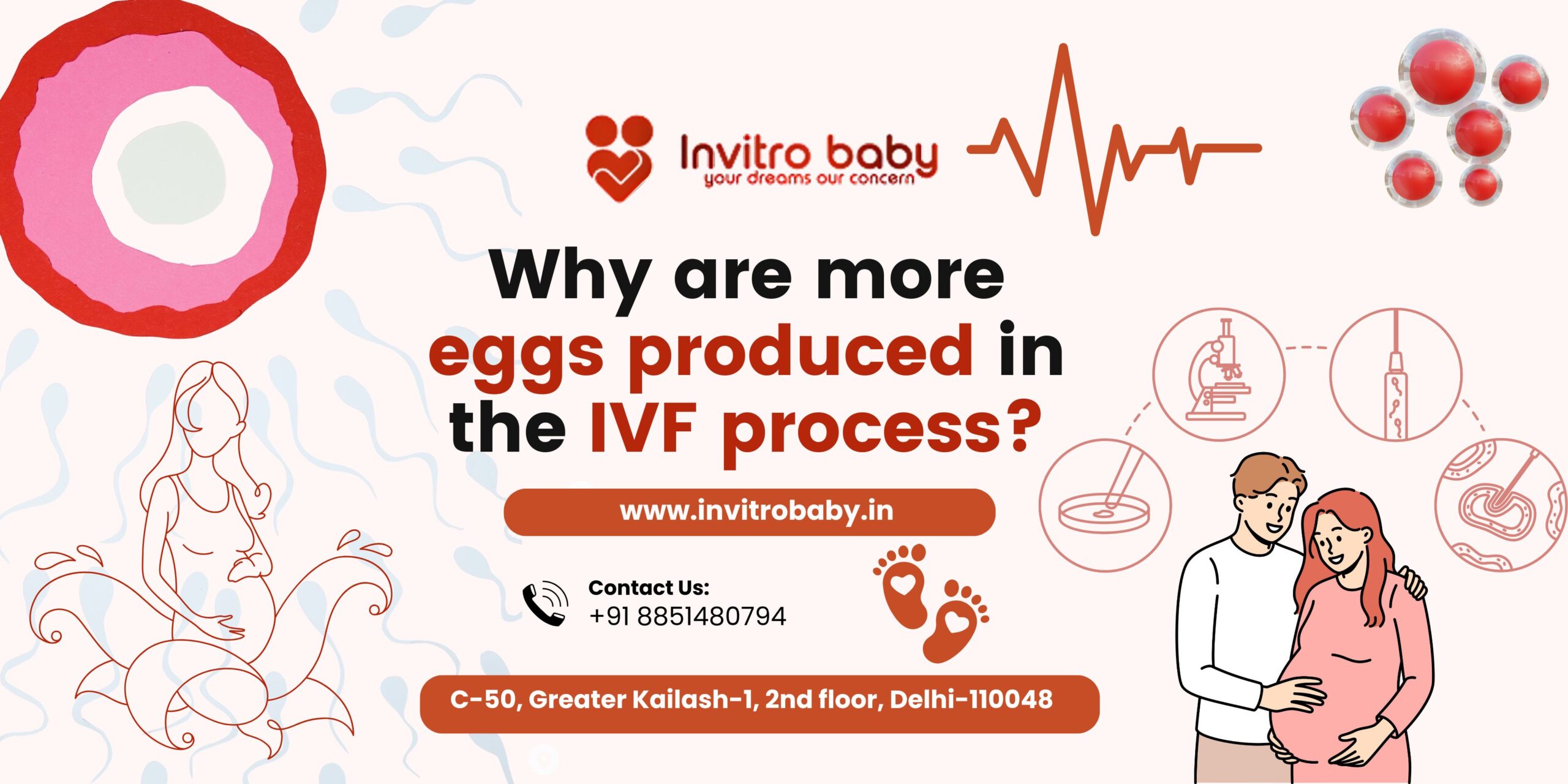 Invitro baby
your dreams our concern

Why are more eggs produced in the IVF process?

www.invitrobaby.in

Contact Us:
+91 8851480794

C-50, Greater Kailash-1, 2nd floor, Delhi-110048